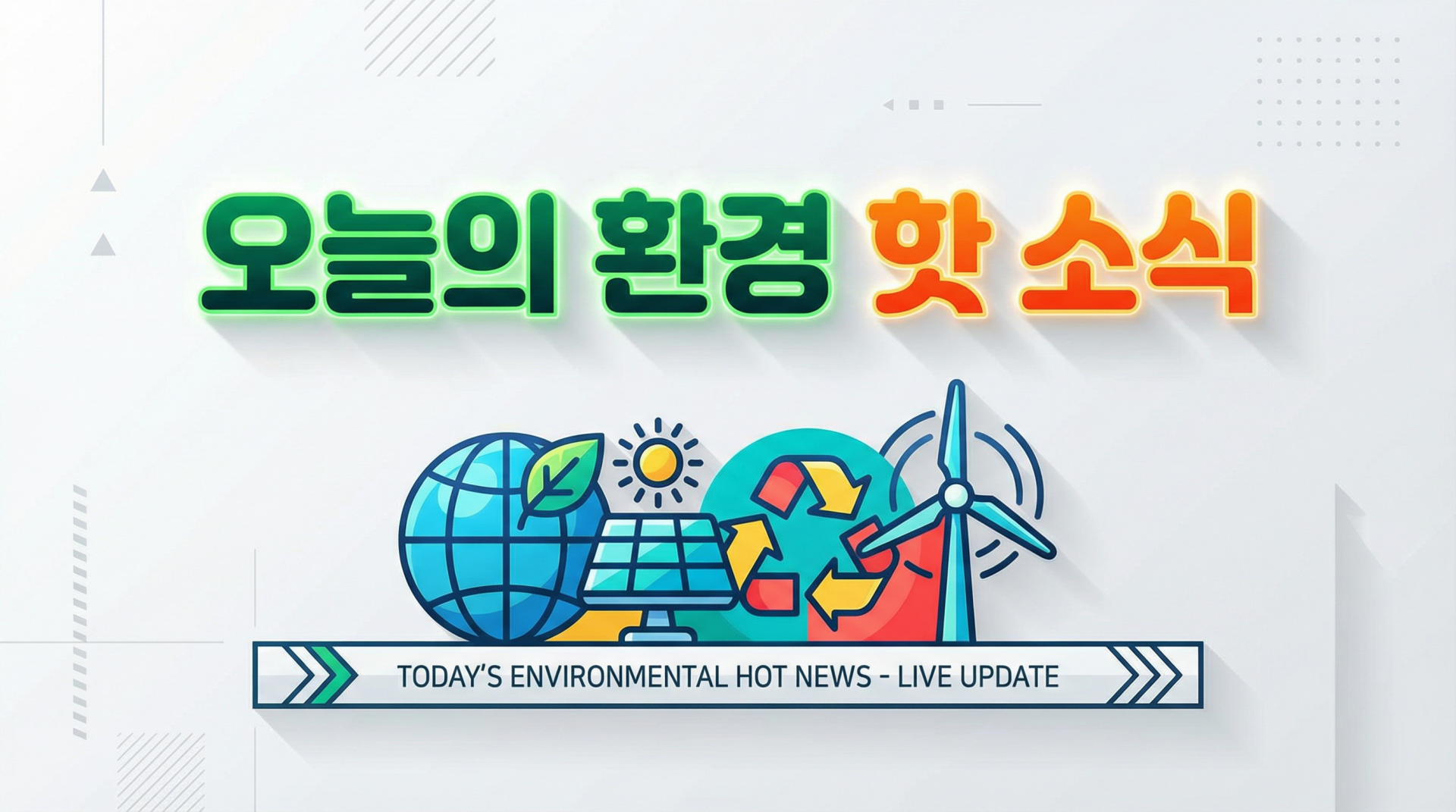 오늘의 환경 핫 소식

TODAY'S ENVIRONMENTAL HOT NEWS - LIVE UPDATE